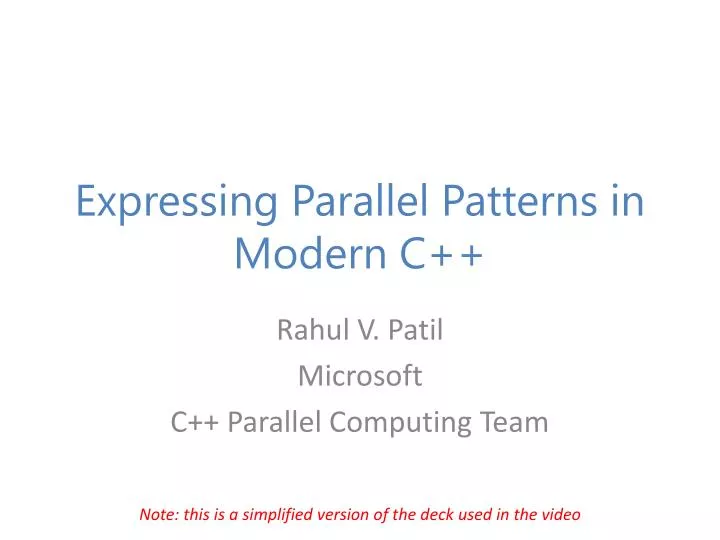 Expressing Parallel Patterns in Modern C++

Rahul V. Patil

Microsoft

C++ Parallel Computing Team

Note: this is a simplified version of the deck used in the video